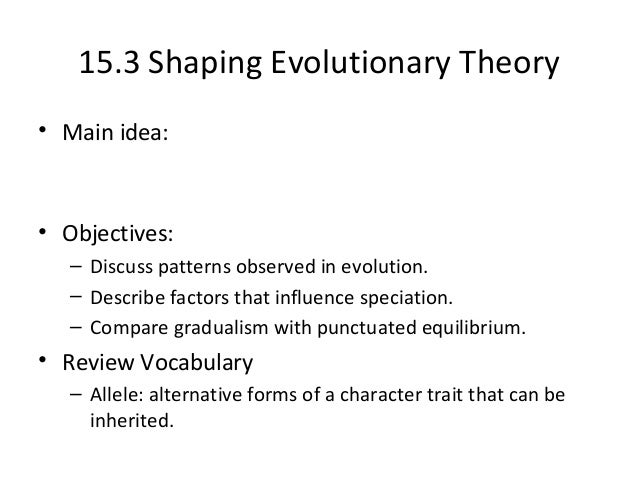 15.3 Shaping Evolutionary Theory

• Main idea:

• Objectives:
  – Discuss patterns observed in evolution.
  – Describe factors that influence speciation.
  – Compare gradualism with punctuated equilibrium.
• Review Vocabulary
  – Allele: alternative forms of a character trait that can be inherited.